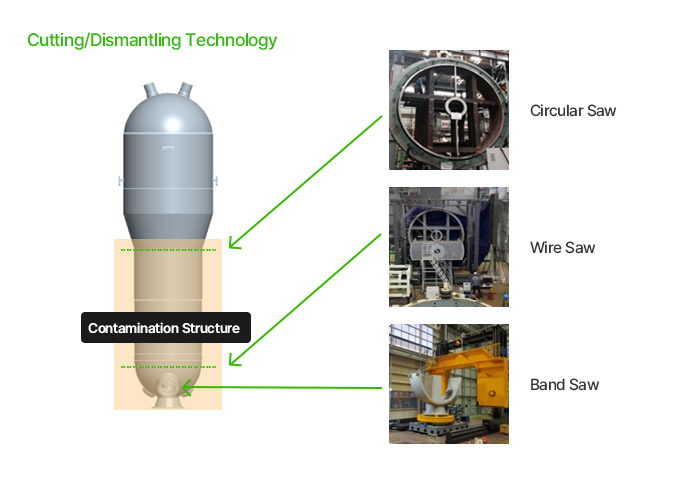 Cutting/Dismantling Technology

Contamination Structure

Circular Saw

Wire Saw

Band Saw